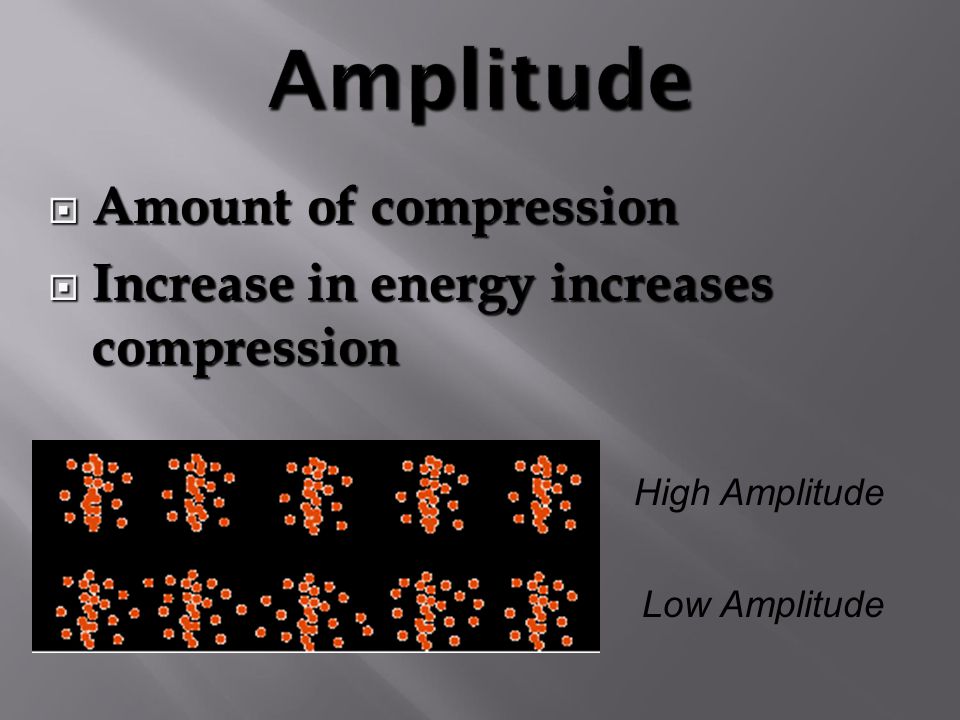 Amplitude

Amount of compression

Increase in energy increases compression

High Amplitude

Low Amplitude